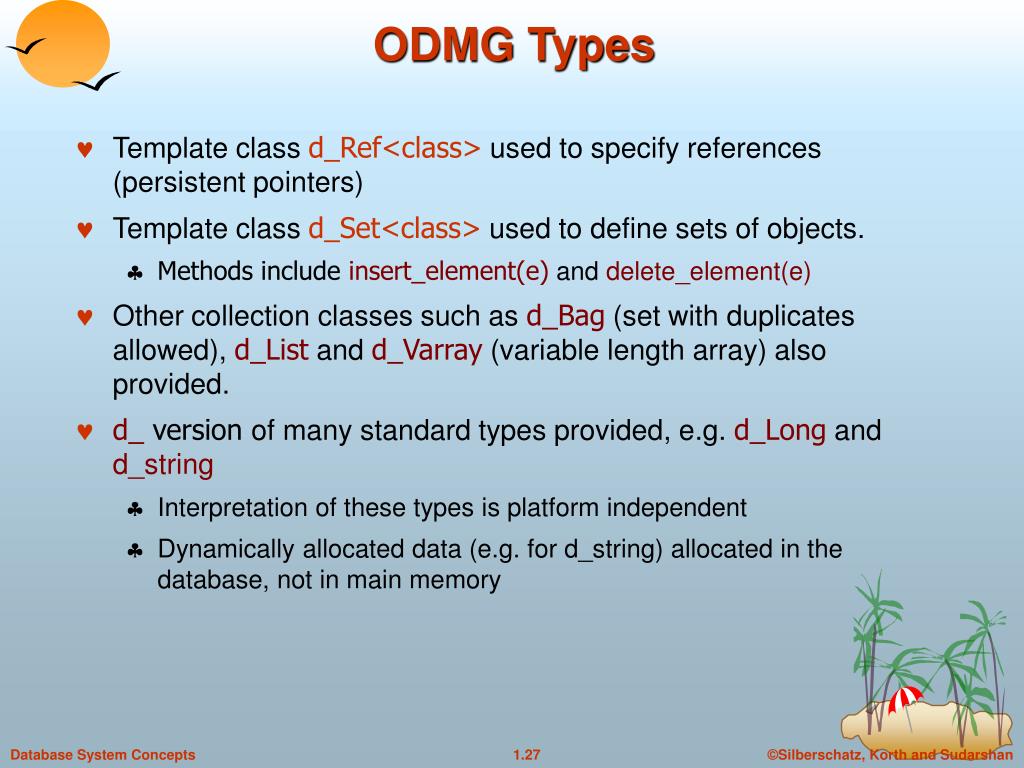 ODMG Types

♥ Template class d_Ref<class> used to specify references (persistent pointers)

♥ Template class d_Set<class> used to define sets of objects.

♣ Methods include insert_element(e) and delete_element(e)

♥ Other collection classes such as d_Bag (set with duplicates allowed), d_List and d_Varray (variable length array) also provided.

♥ d_ version of many standard types provided, e.g. d_Long and d_string

♣ Interpretation of these types is platform independent

♣ Dynamically allocated data (e.g. for d_string) allocated in the database, not in main memory

Database System Concepts 1.27 ©Silberschatz, Korth and Sudarshan